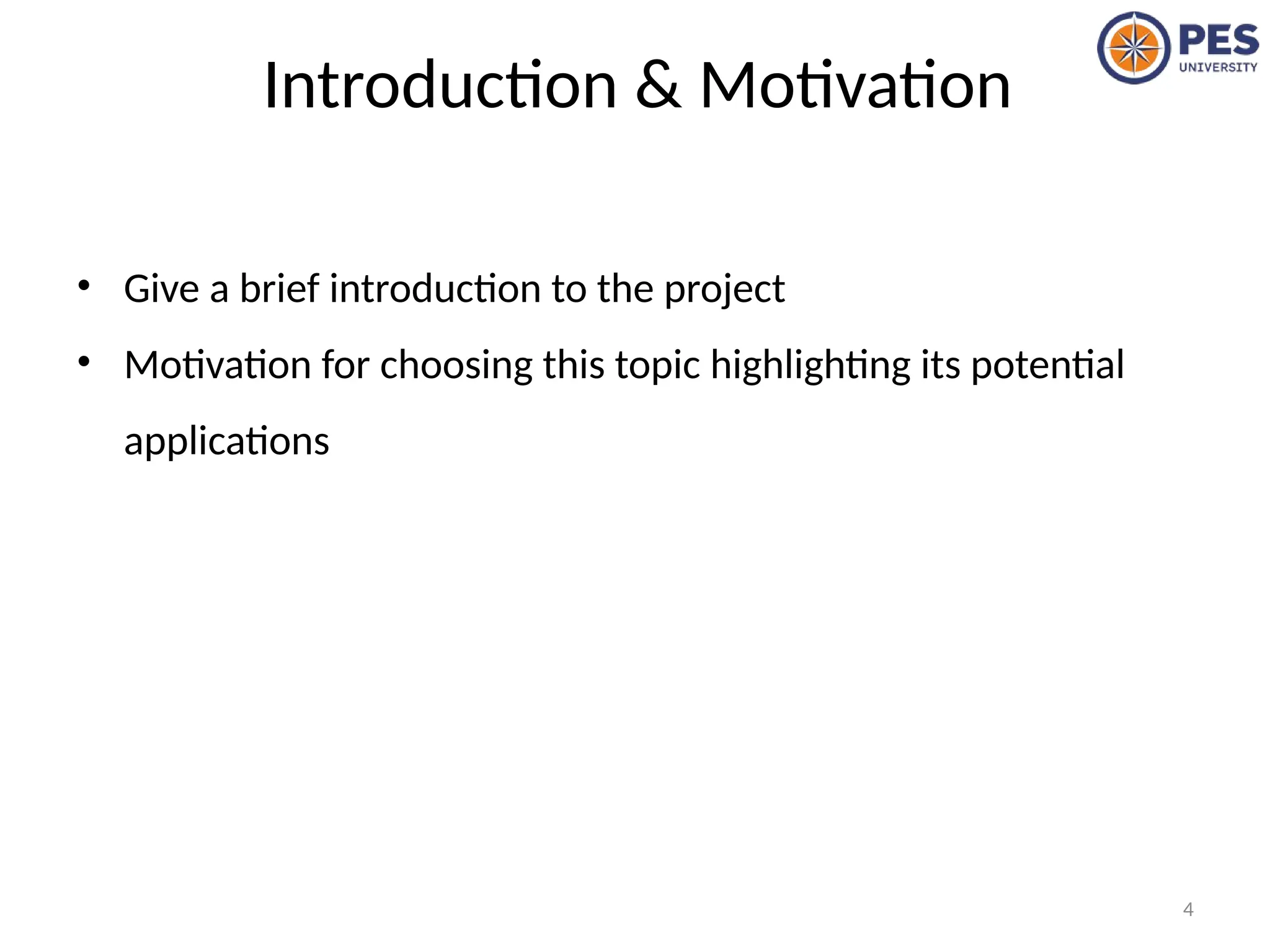 PES UNIVERSITY

Introduction & Motivation

• Give a brief introduction to the project
• Motivation for choosing this topic highlighting its potential applications

4